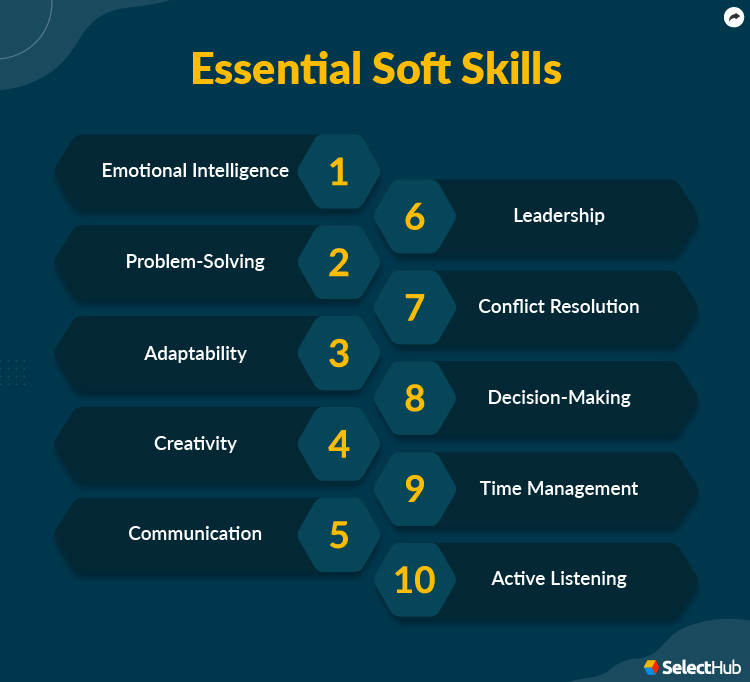 Essential Soft Skills

Emotional Intelligence 1

Problem-Solving 2

Adaptability 3

Creativity 4

Communication 5

6 Leadership

7 Conflict Resolution

8 Decision-Making

9 Time Management

10 Active Listening

SelectHub